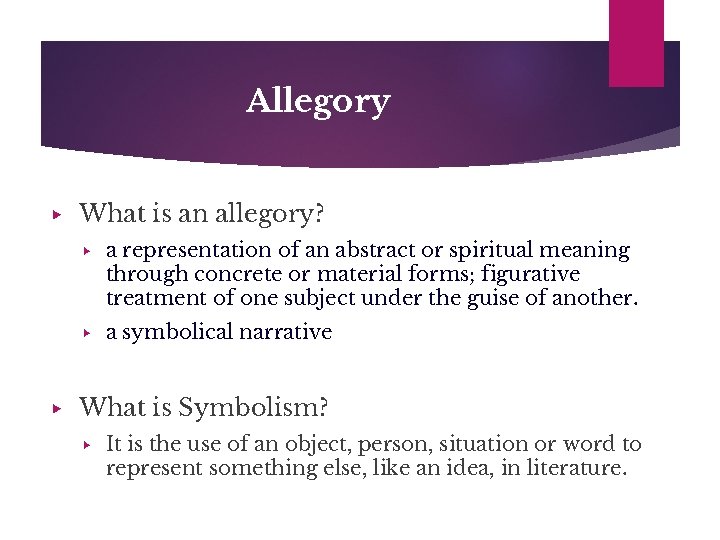 Allegory

▸ What is an allegory?

▸ a representation of an abstract or spiritual meaning through concrete or material forms; figurative treatment of one subject under the guise of another.

▸ a symbolical narrative

▸ What is Symbolism?

▸ It is the use of an object, person, situation or word to represent something else, like an idea, in literature.